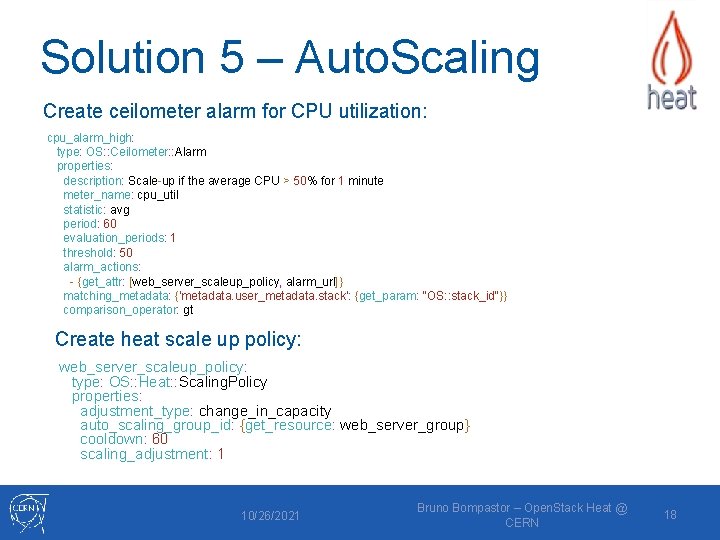 Solution 5 – AutoScaling

heat

Create ceilometer alarm for CPU utilization:

cpu_alarm_high:
  type: OS::Ceilometer::Alarm
  properties:
    description: Scale-up if the average CPU > 50% for 1 minute
    meter_name: cpu_util
    statistic: avg
    period: 60
    evaluation_periods: 1
    threshold: 50
    alarm_actions:
      - {get_attr: [web_server_scaleup_policy, alarm_url]}
    matching_metadata: {'metadata.user_metadata.stack': {get_param: "OS::stack_id"}}
    comparison_operator: gt

Create heat scale up policy:

web_server_scaleup_policy:
  type: OS::Heat::ScalingPolicy
  properties:
    adjustment_type: change_in_capacity
    auto_scaling_group_id: {get_resource: web_server_group}
    cooldown: 60
    scaling_adjustment: 1

CERN

10/26/2021

Bruno Bompastor – OpenStack Heat @ CERN

18